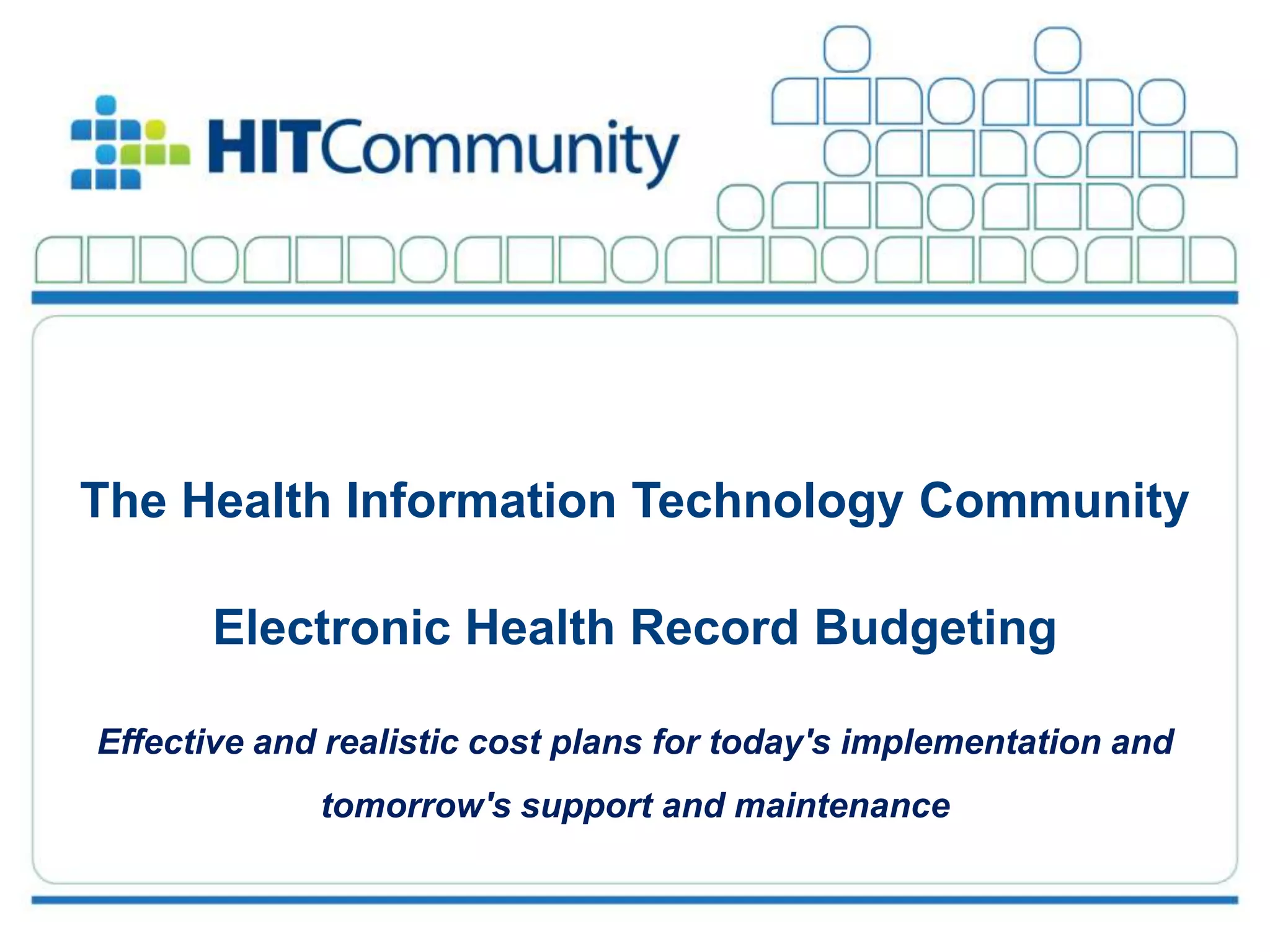 HITCommunity

The Health Information Technology Community

Electronic Health Record Budgeting

Effective and realistic cost plans for today's implementation and tomorrow's support and maintenance